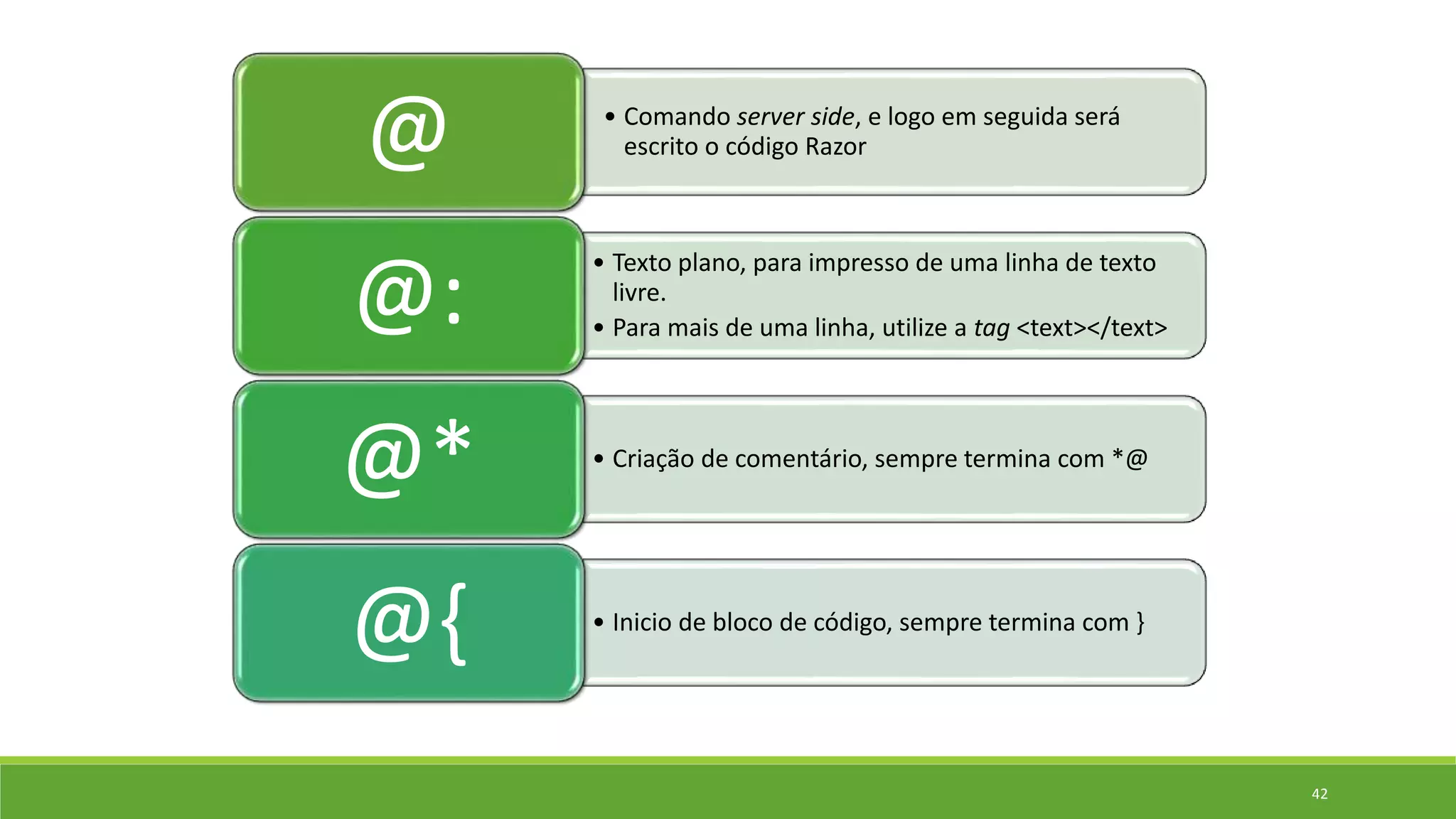 @

• Comando server side, e logo em seguida será escrito o código Razor

@:

• Texto plano, para impresso de uma linha de texto livre.
• Para mais de uma linha, utilize a tag <text></text>

@*

• Criação de comentário, sempre termina com *@

@{

• Inicio de bloco de código, sempre termina com }

42